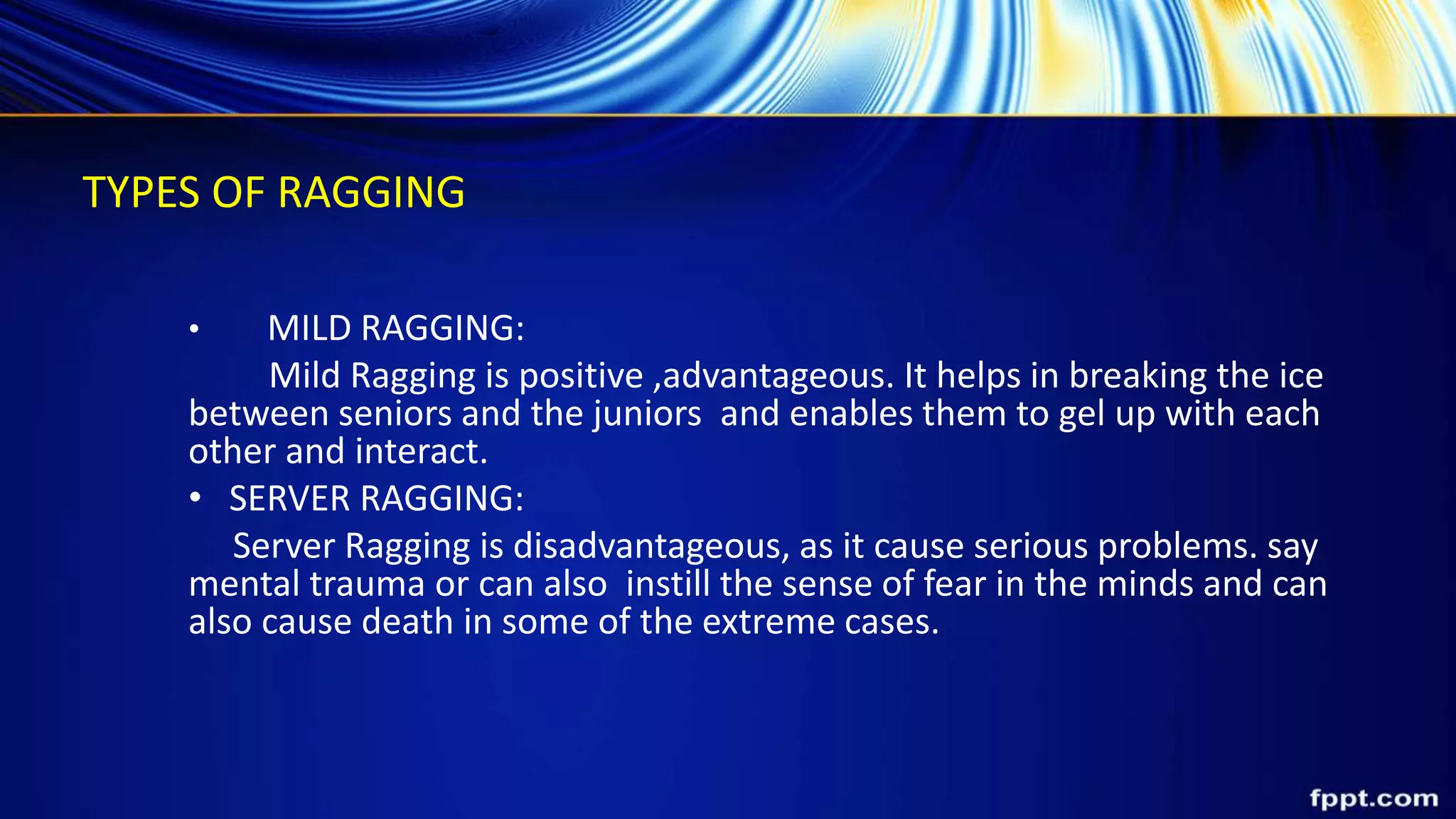 TYPES OF RAGGING

• MILD RAGGING:

Mild Ragging is positive ,advantageous. It helps in breaking the ice between seniors and the juniors and enables them to gel up with each other and interact.

• SERVER RAGGING:

Server Ragging is disadvantageous, as it cause serious problems. say mental trauma or can also instill the sense of fear in the minds and can also cause death in some of the extreme cases.

fppt.com